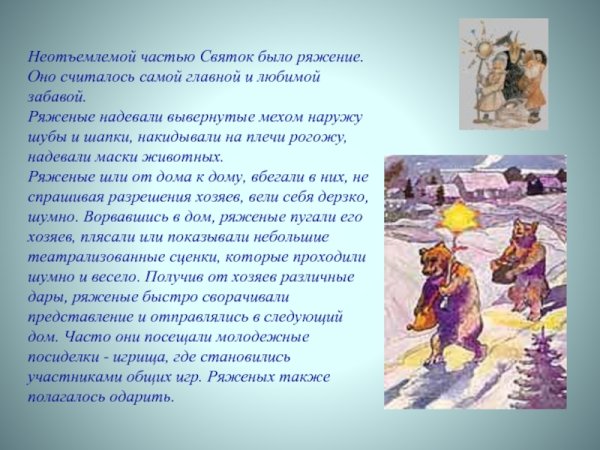 Неотъемлемой частью Святок было ряжение. Оно считалось самой главной и любимой забавой.
Ряженые надевали вывернутые мехом наружу шубы и шапки, накидывали на плечи рогожу, надевали маски животных.
Ряженые шли от дома к дому, вбегали в них, не спрашивая разрешения хозяев, вели себя дерзко, шумно. Ворвавшись в дом, ряженые пугали его хозяев, плясали или показывали небольшие театрализованные сценки, которые проходили шумно и весело. Получив от хозяев различные дары, ряженые быстро сворачивали представление и отправлялись в следующий дом. Часто они посещали молодежные посиделки - игрища, где становились участниками общих игр. Ряженых также полагалось одарить.